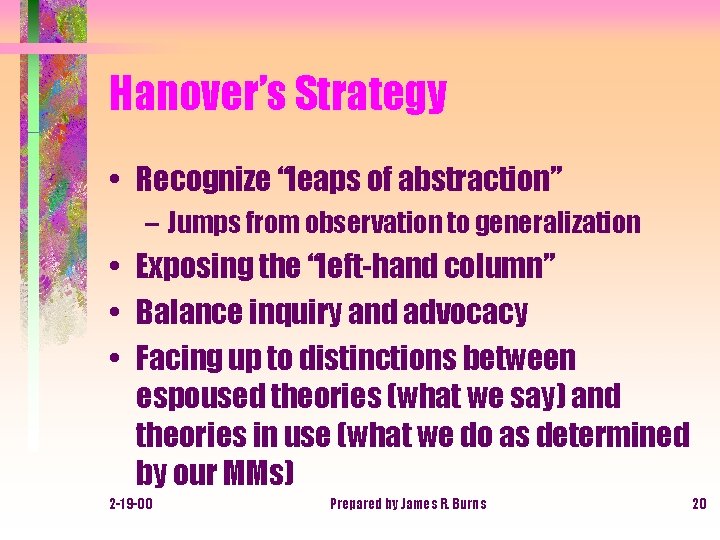 Hanover's Strategy

• Recognize "leaps of abstraction"
– Jumps from observation to generalization
• Exposing the "left-hand column"
• Balance inquiry and advocacy
• Facing up to distinctions between espoused theories (what we say) and theories in use (what we do as determined by our MMs)

2-19-00

Prepared by James R. Burns

20